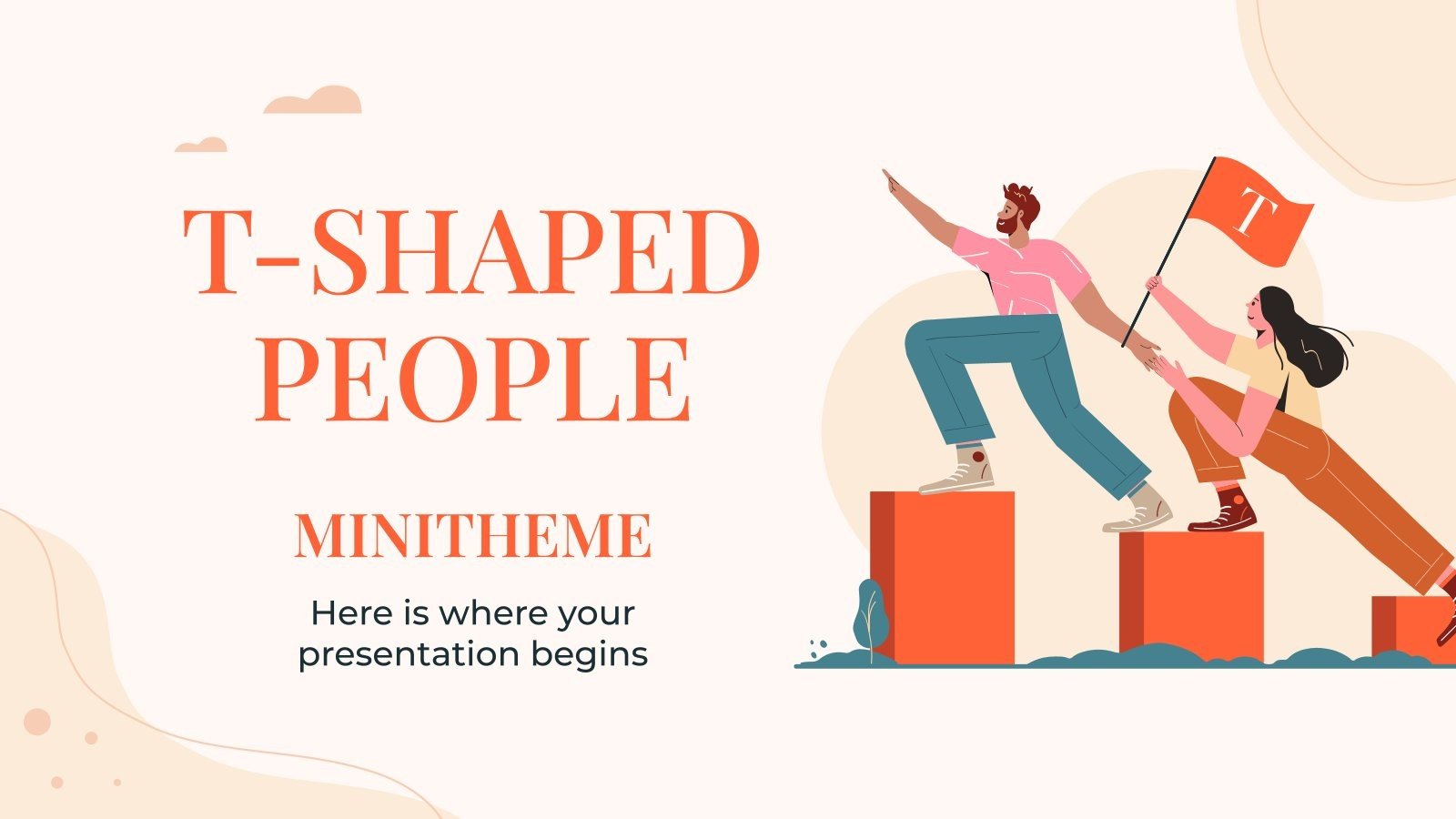 T-SHAPED PEOPLE

MINITHEME

Here is where your presentation begins

T